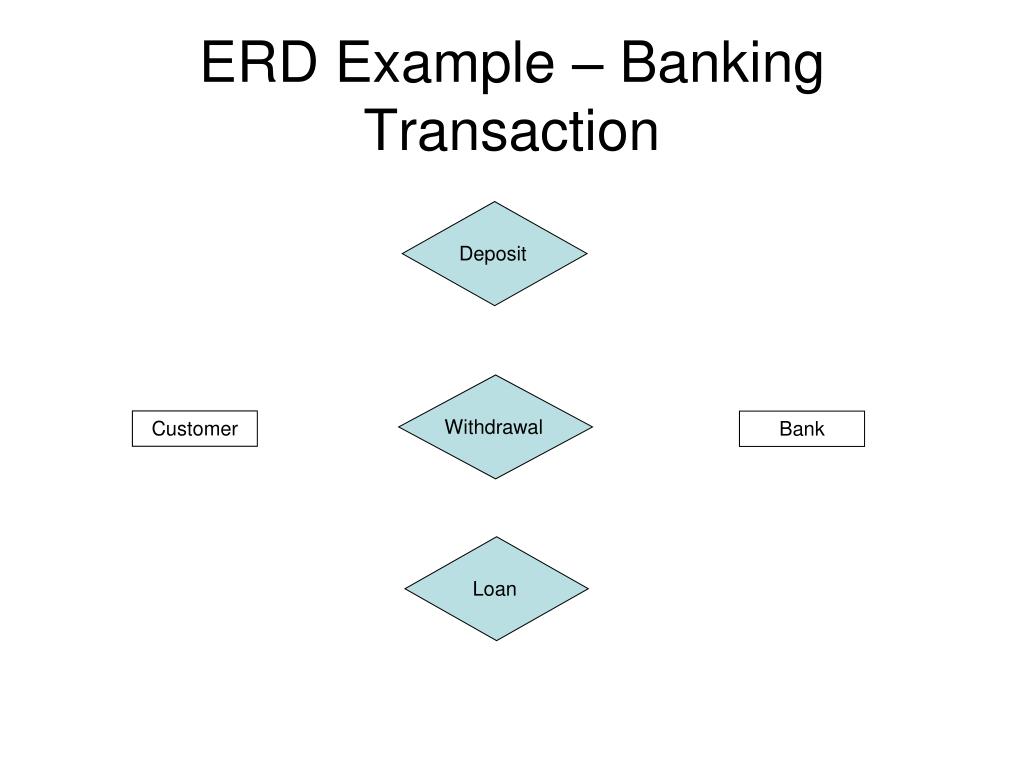 ERD Example – Banking Transaction

Deposit

Customer

Withdrawal

Bank

Loan